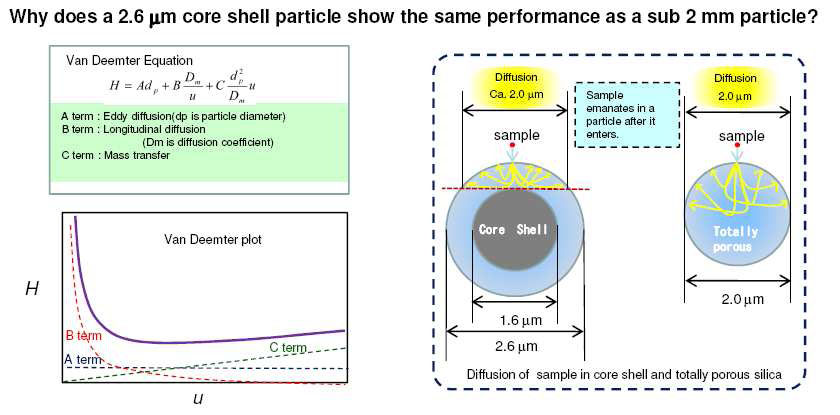 Why does a 2.6 μm core shell particle show the same performance as a sub 2 mm particle?

Van Deemter Equation

$H = Ad_p + B\frac{D_m}{u} + C\frac{d_p^2}{D_m}u$

A term : Eddy diffusion(dp is particle diameter)
B term : Longitudinal diffusion
(Dm is diffusion coefficient)
C term : Mass transfer

Van Deemter plot

H

B term

A term

C term

u

Diffusion
Ca. 2.0 μm

Sample emanates in a particle after it enters.

Diffusion
2.0 μm

sample

sample

Core Shell

Totally porous

1.6 μm

2.6 μm

2.0 μm

Diffusion of sample in core shell and totally porous silica